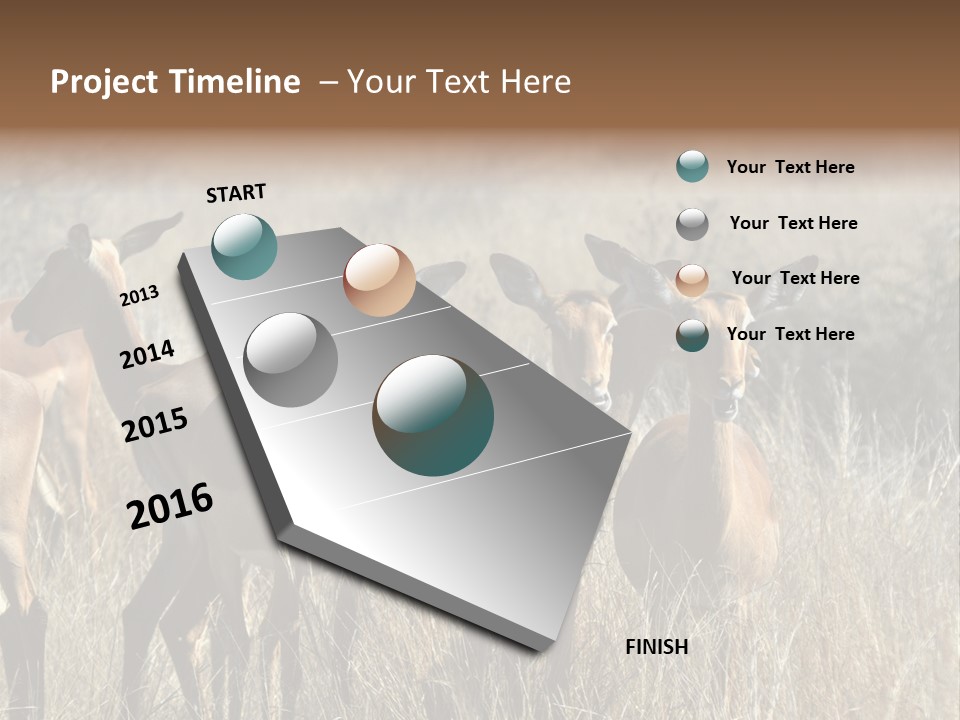 Project Timeline – Your Text Here

START

2013

2014

2015

2016

FINISH

Your Text Here

Your Text Here

Your Text Here

Your Text Here